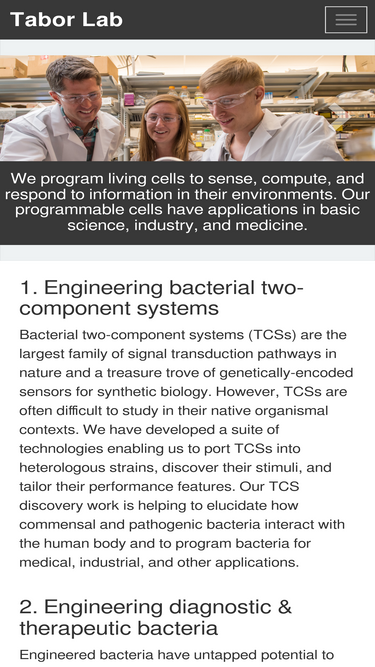 Tabor Lab

We program living cells to sense, compute, and respond to information in their environments. Our programmable cells have applications in basic science, industry, and medicine.

1. Engineering bacterial two-component systems

Bacterial two-component systems (TCSs) are the largest family of signal transduction pathways in nature and a treasure trove of genetically-encoded sensors for synthetic biology. However, TCSs are often difficult to study in their native organismal contexts. We have developed a suite of technologies enabling us to port TCSs into heterologous strains, discover their stimuli, and tailor their performance features. Our TCS discovery work is helping to elucidate how commensal and pathogenic bacteria interact with the human body and to program bacteria for medical, industrial, and other applications.

2. Engineering diagnostic & therapeutic bacteria

Engineered bacteria have untapped potential to